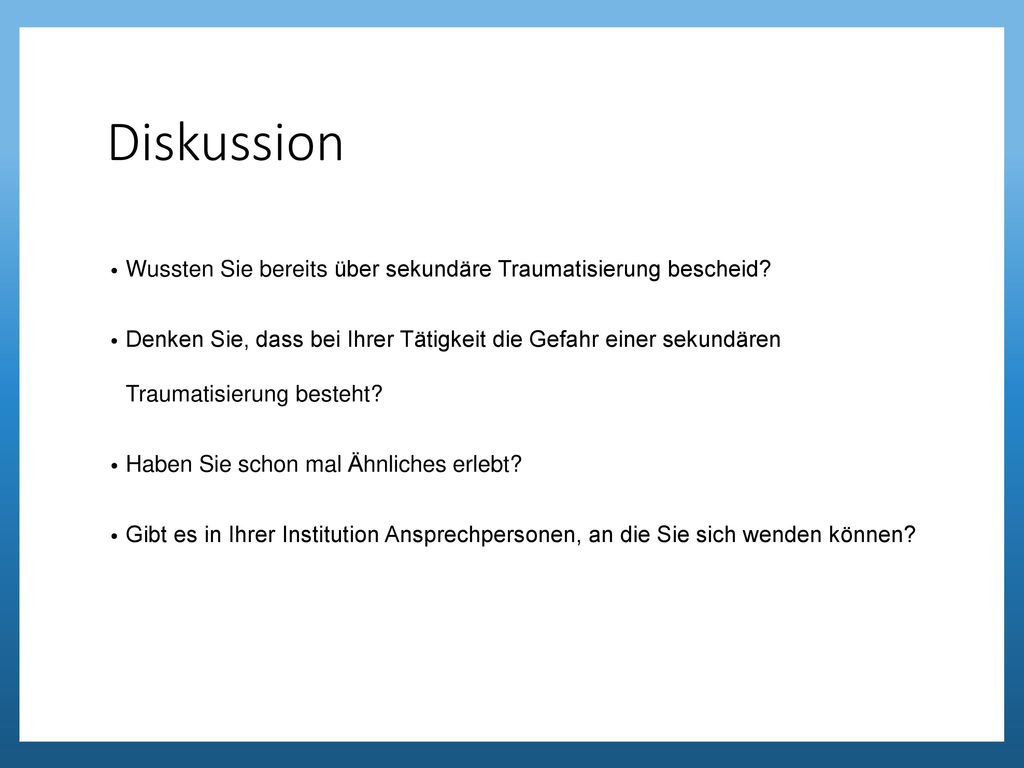 Diskussion

• Wussten Sie bereits über sekundäre Traumatisierung bescheid?

• Denken Sie, dass bei Ihrer Tätigkeit die Gefahr einer sekundären Traumatisierung besteht?

• Haben Sie schon mal Ähnliches erlebt?

• Gibt es in Ihrer Institution Ansprechpersonen, an die Sie sich wenden können?